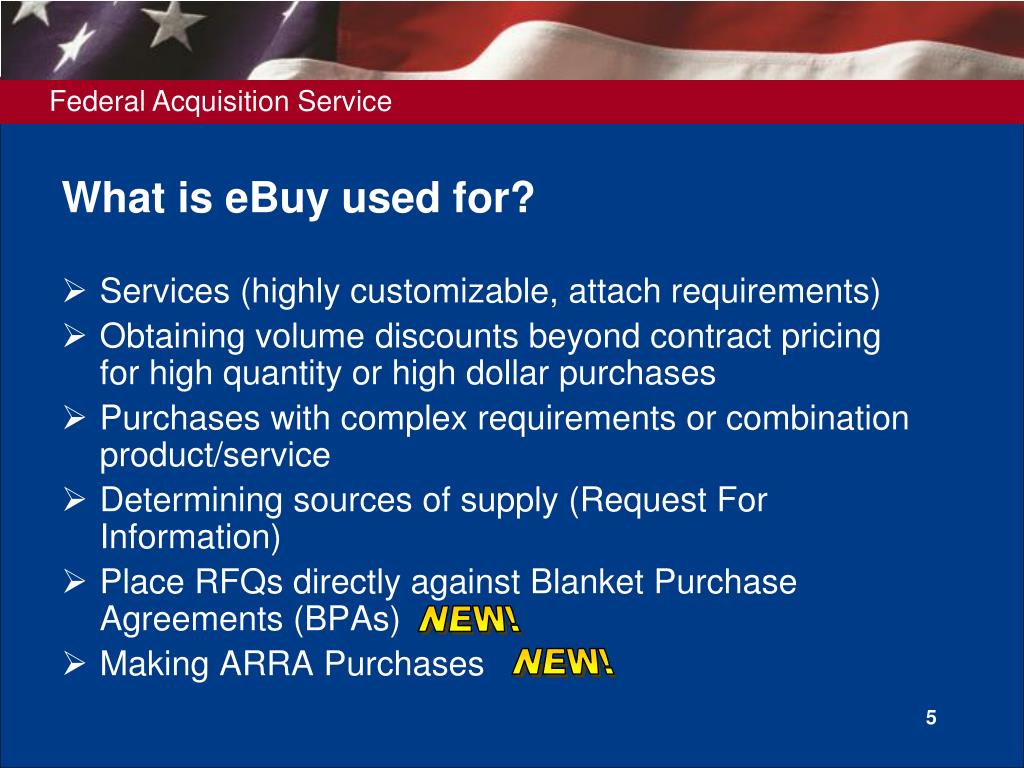 Federal Acquisition Service

What is eBuy used for?

➢ Services (highly customizable, attach requirements)
➢ Obtaining volume discounts beyond contract pricing for high quantity or high dollar purchases
➢ Purchases with complex requirements or combination product/service
➢ Determining sources of supply (Request For Information)
➢ Place RFQs directly against Blanket Purchase Agreements (BPAs) NEW!
➢ Making ARRA Purchases NEW!

5